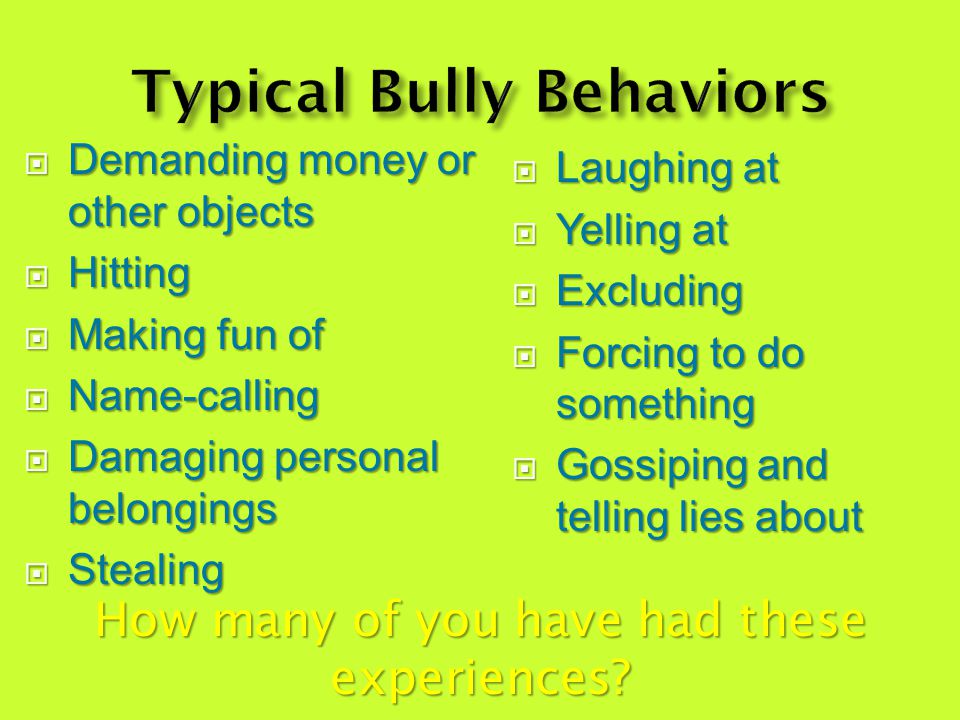 Typical Bully Behaviors

Demanding money or other objects
Hitting
Making fun of
Name-calling
Damaging personal belongings
Stealing

Laughing at
Yelling at
Excluding
Forcing to do something
Gossiping and telling lies about

How many of you have had these experiences?